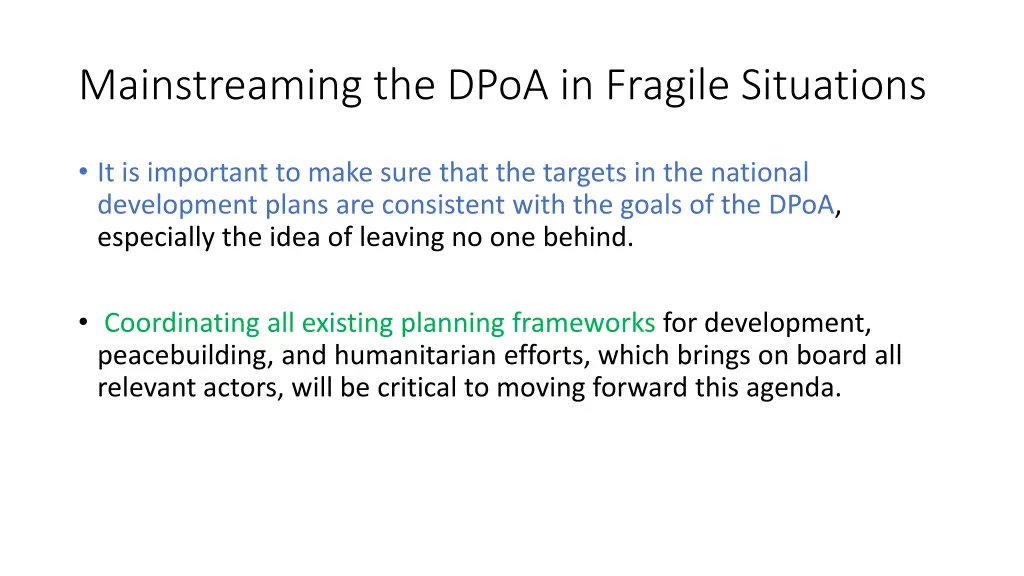 Mainstreaming the DPoA in Fragile Situations

• It is important to make sure that the targets in the national development plans are consistent with the goals of the DPoA, especially the idea of leaving no one behind.

• Coordinating all existing planning frameworks for development, peacebuilding, and humanitarian efforts, which brings on board all relevant actors, will be critical to moving forward this agenda.